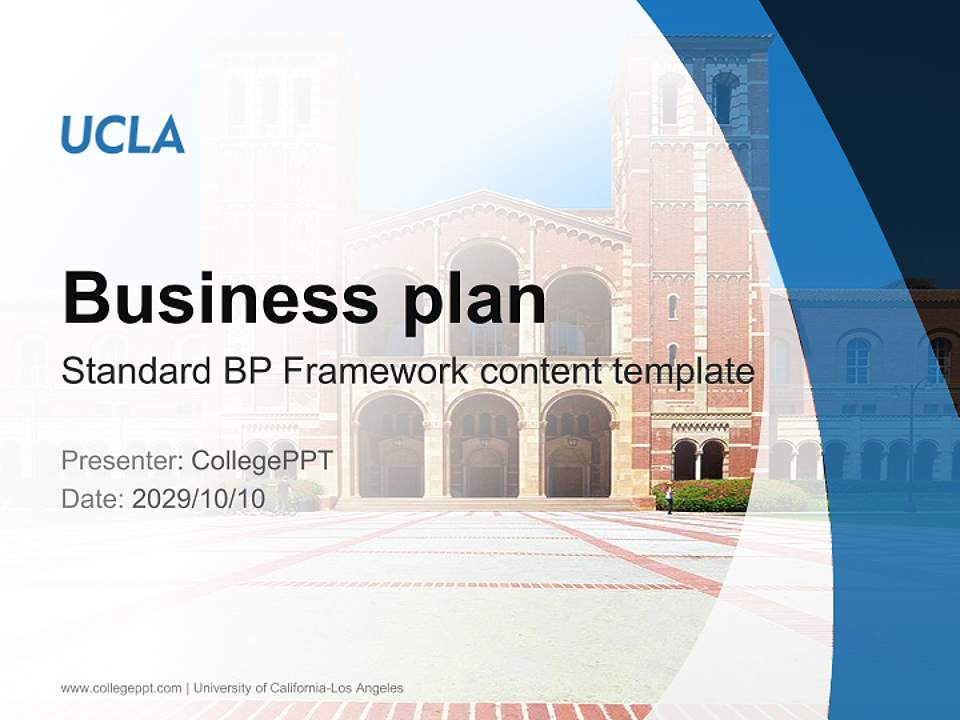 UCLA

Business plan

Standard BP Framework content template

Presenter: CollegePPT
Date: 2029/10/10

www.collegeppt.com | University of California-Los Angeles